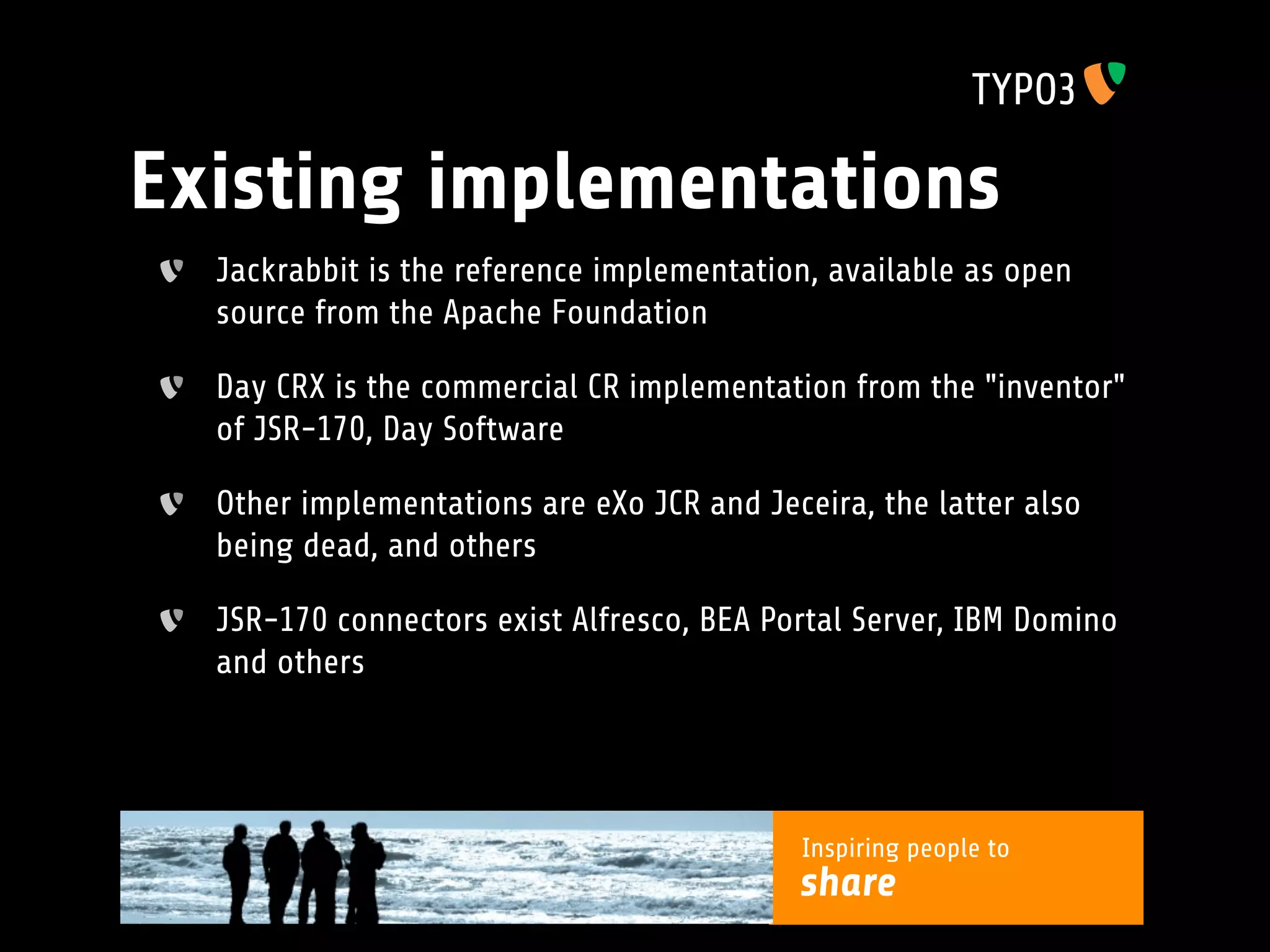 TYPO3

Existing implementations

Jackrabbit is the reference implementation, available as open source from the Apache Foundation

Day CRX is the commercial CR implementation from the "inventor" of JSR-170, Day Software

Other implementations are eXo JCR and Jeceira, the latter also being dead, and others

JSR-170 connectors exist Alfresco, BEA Portal Server, IBM Domino and others

Inspiring people to
share